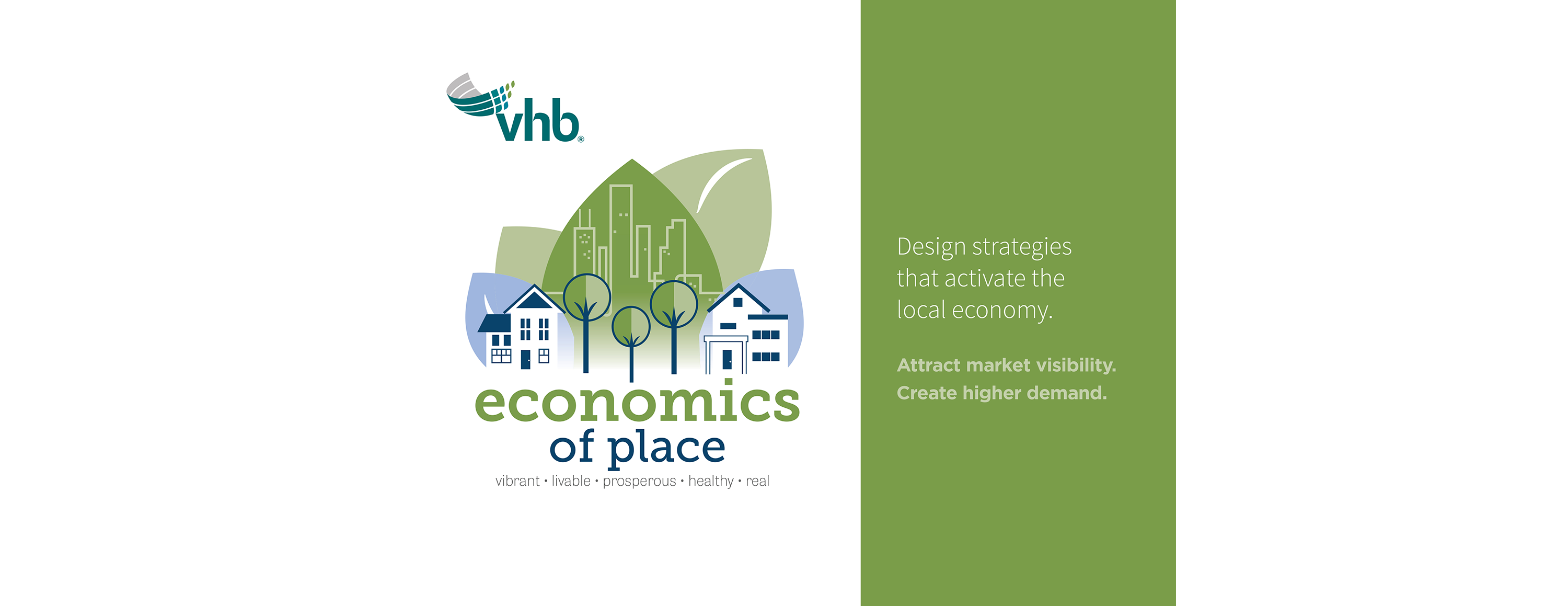 vhb®

economics
of place
vibrant • livable • prosperous • healthy • real

Design strategies that activate the local economy.

Attract market visibility. Create higher demand.